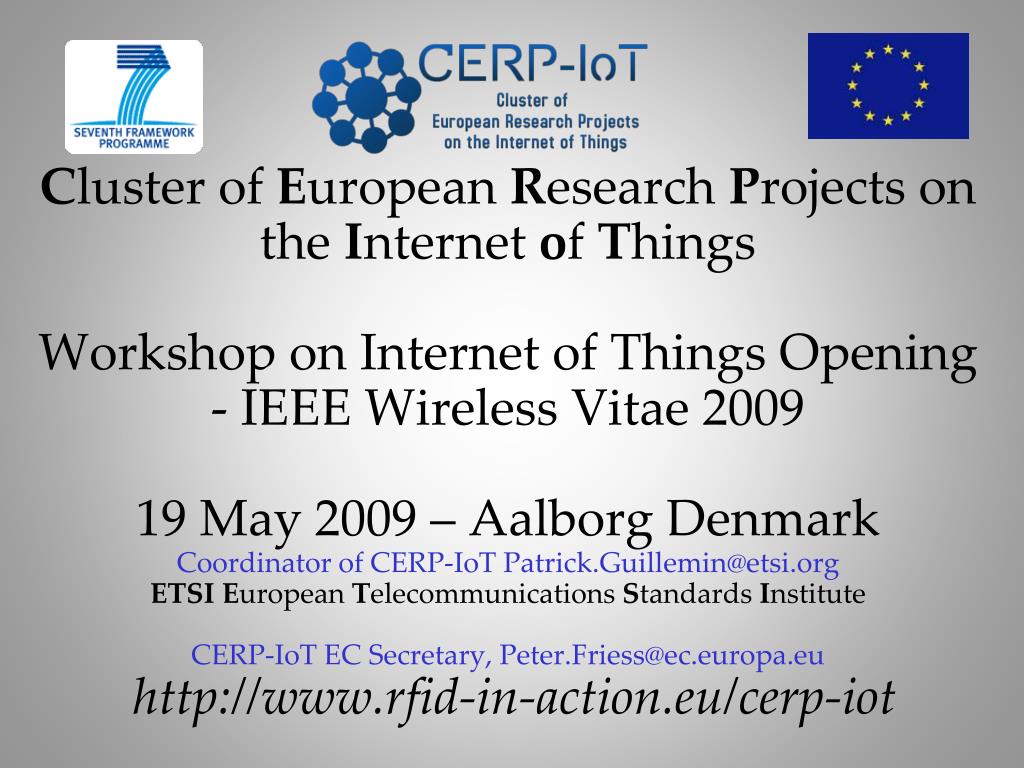 SEVENTH FRAMEWORK PROGRAMME

CERP-IoT
Cluster of European Research Projects on the Internet of Things

Cluster of European Research Projects on the Internet of Things

Workshop on Internet of Things Opening - IEEE Wireless Vitae 2009

19 May 2009 – Aalborg Denmark
Coordinator of CERP-IoT Patrick.Guillemin@etsi.org
ETSI European Telecommunications Standards Institute

CERP-IoT EC Secretary, Peter.Friess@ec.europa.eu
http://www.rfid-in-action.eu/cerp-iot